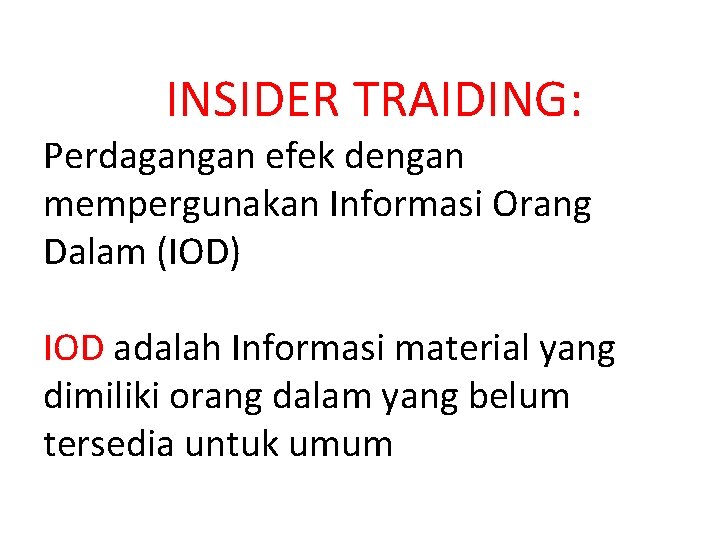 INSIDER TRAIDING:

Perdagangan efek dengan mempergunakan Informasi Orang Dalam (IOD)

IOD adalah Informasi material yang dimiliki orang dalam yang belum tersedia untuk umum